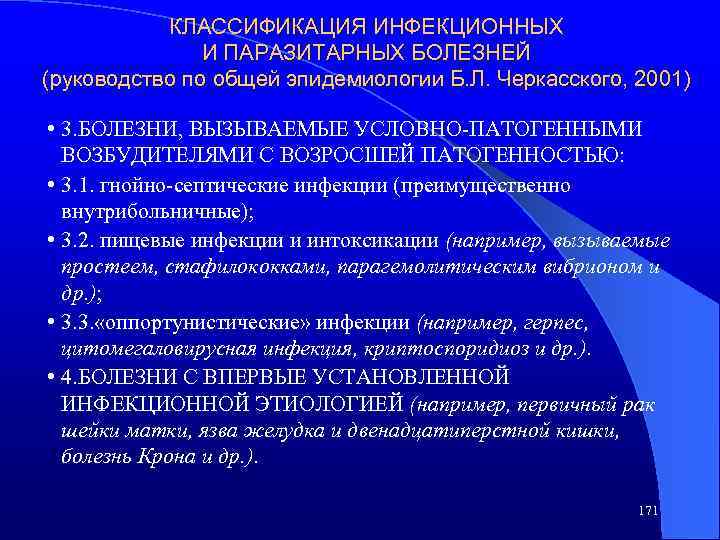 КЛАССИФИКАЦИЯ ИНФЕКЦИОННЫХ И ПАРАЗИТАРНЫХ БОЛЕЗНЕЙ (руководство по общей эпидемиологии Б.Л. Черкасского, 2001)

• 3.БОЛЕЗНИ, ВЫЗЫВАЕМЫЕ УСЛОВНО-ПАТОГЕННЫМИ ВОЗБУДИТЕЛЯМИ С ВОЗРОСШЕЙ ПАТОГЕННОСТЬЮ:

• 3.1. гнойно-септические инфекции (преимущественно внутрибольничные);

• 3.2. пищевые инфекции и интоксикации (например, вызываемые простеем, стафилококками, парагемолитическим вибрионом и др.);

• 3.3.«оппортунистические» инфекции (например, герпес, цитомегаловирусная инфекция, криптоспоридиоз и др.).

• 4.БОЛЕЗНИ С ВПЕРВЫЕ УСТАНОВЛЕННОЙ ИНФЕКЦИОННОЙ ЭТИОЛОГИЕЙ (например, первичный рак шейки матки, язва желудка и двенадцатиперстной кишки, болезнь Крона и др.).

171